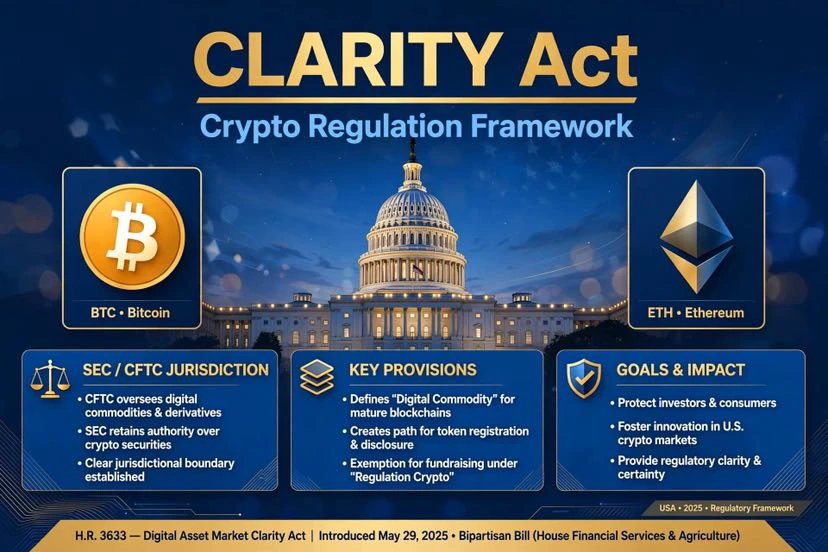 CLARITY Act
Crypto Regulation Framework

BTC • Bitcoin

ETH • Ethereum

SEC / CFTC JURISDICTION
• CFTC oversees digital commodities & derivatives
• SEC retains authority over crypto securities
• Clear jurisdictional boundary established

KEY PROVISIONS
• Defines "Digital Commodity" for mature blockchains
• Creates path for token registration & disclosure
• Exemption for fundraising under "Regulation Crypto"

GOALS & IMPACT
• Protect investors & consumers
• Foster innovation in U.S. crypto markets
• Provide regulatory clarity & certainty

USA • 2025 • Regulatory Framework

H.R. 3633 — Digital Asset Market Clarity Act | Introduced May 29, 2025 • Bipartisan Bill (House Financial Services & Agriculture)